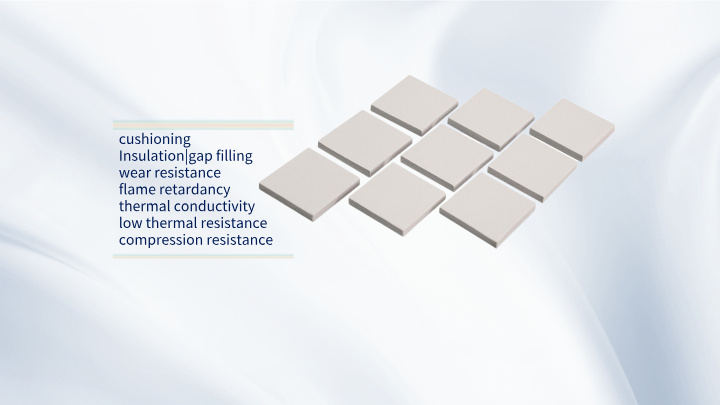 cushioning
Insulation|gap filling
wear resistance
flame retardancy
thermal conductivity
low thermal resistance
compression resistance